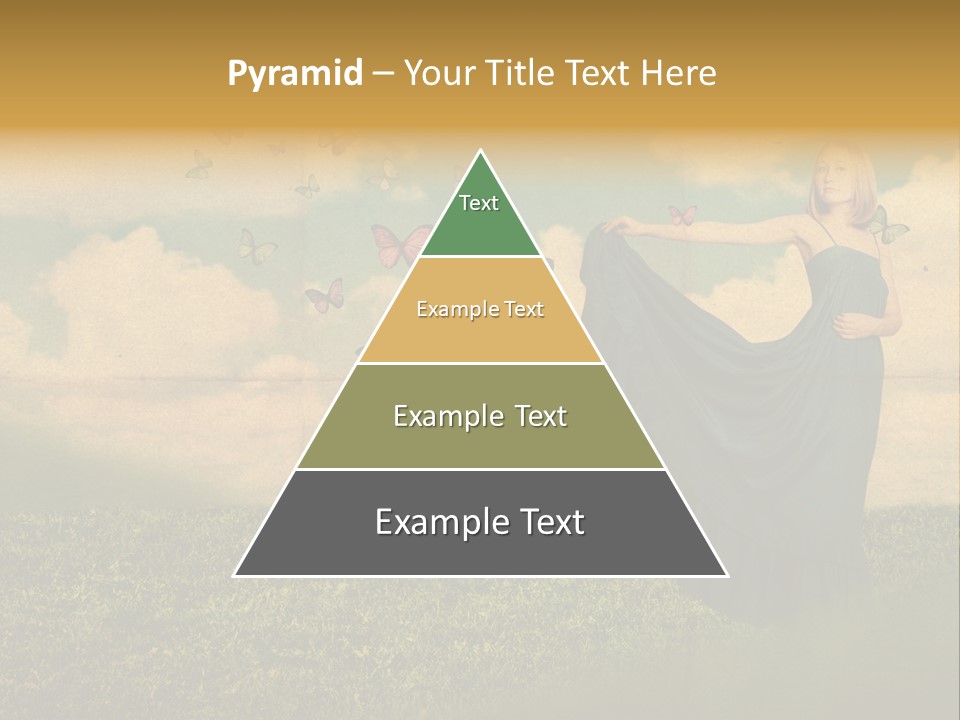 Pyramid – Your Title Text Here

Text

Example Text

Example Text

Example Text